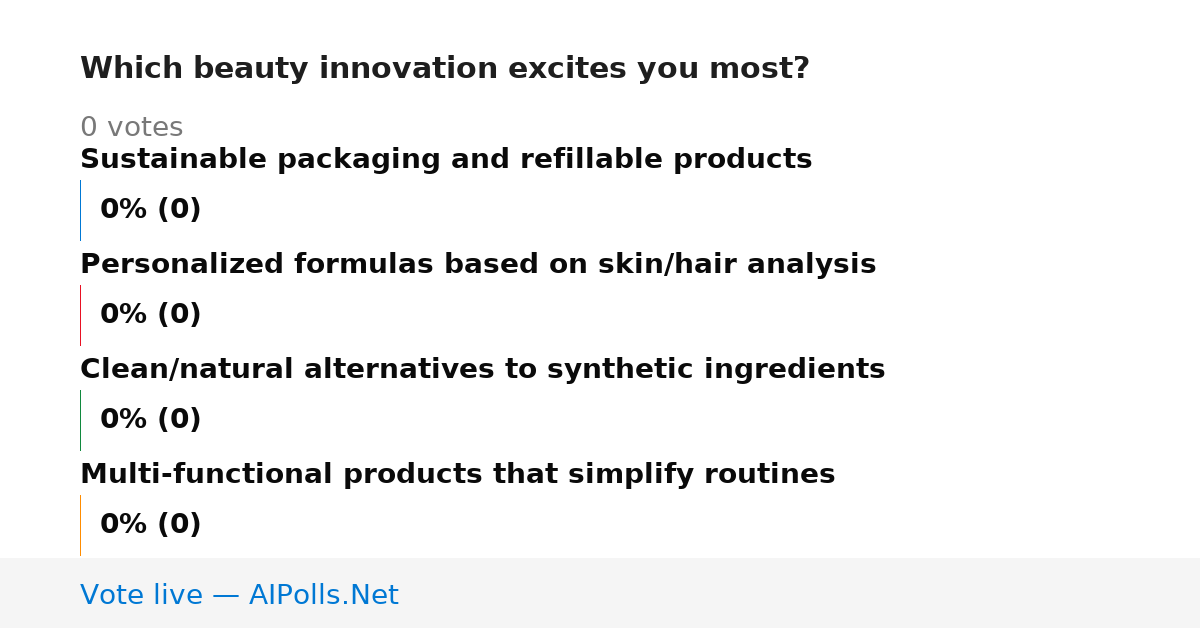 Which beauty innovation excites you most?

0 votes

Sustainable packaging and refillable products

0% (0)

Personalized formulas based on skin/hair analysis

0% (0)

Clean/natural alternatives to synthetic ingredients

0% (0)

Multi-functional products that simplify routines

0% (0)

Vote live — AIPolls.Net